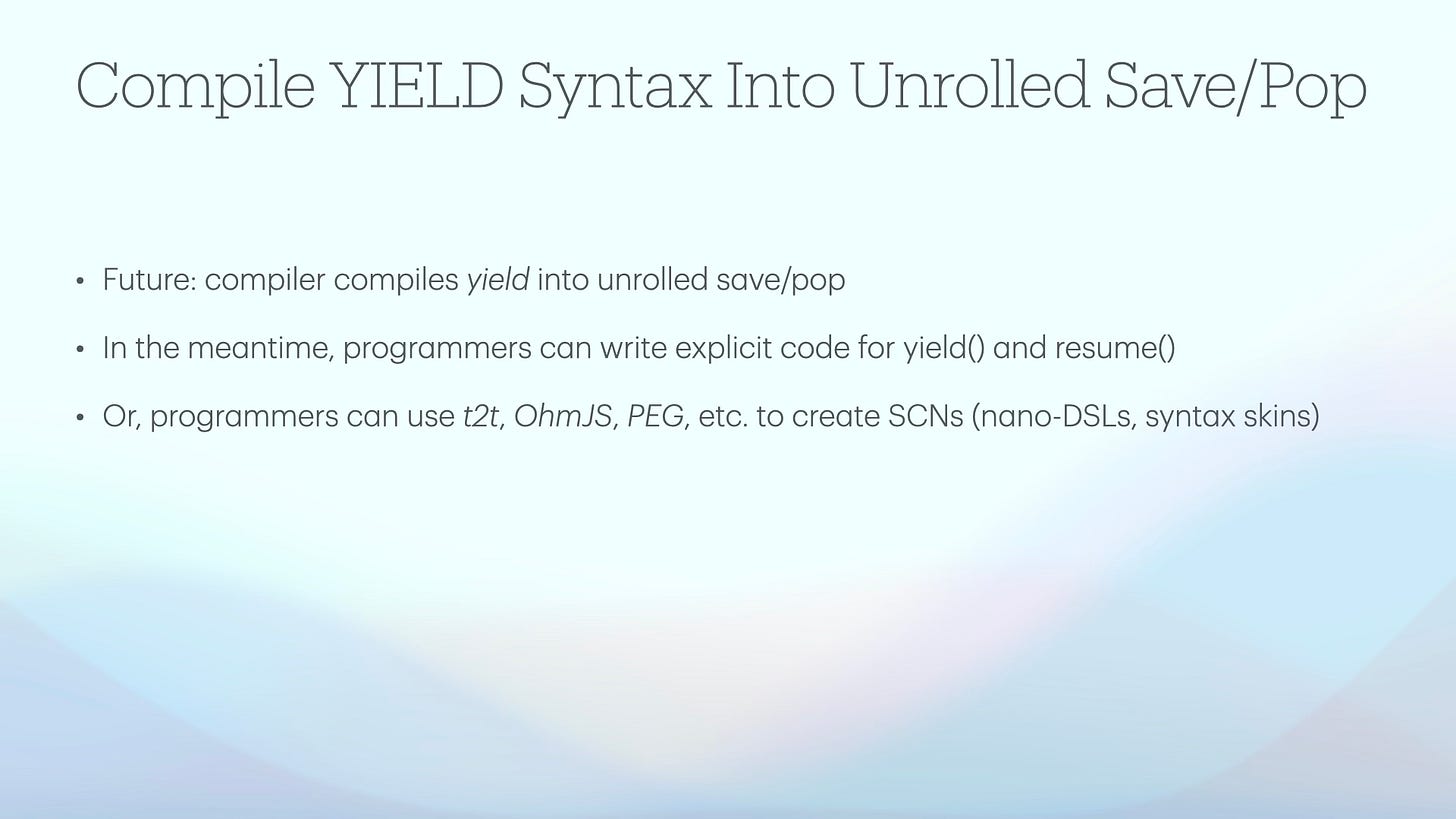 Compile YIELD Syntax Into Unrolled Save/Pop

• Future: compiler compiles yield into unrolled save/pop

• In the meantime, programmers can write explicit code for yield() and resume()

• Or, programmers can use t2t, OhmJS, PEG, etc. to create SCNs (nano-DSLs, syntax skins)